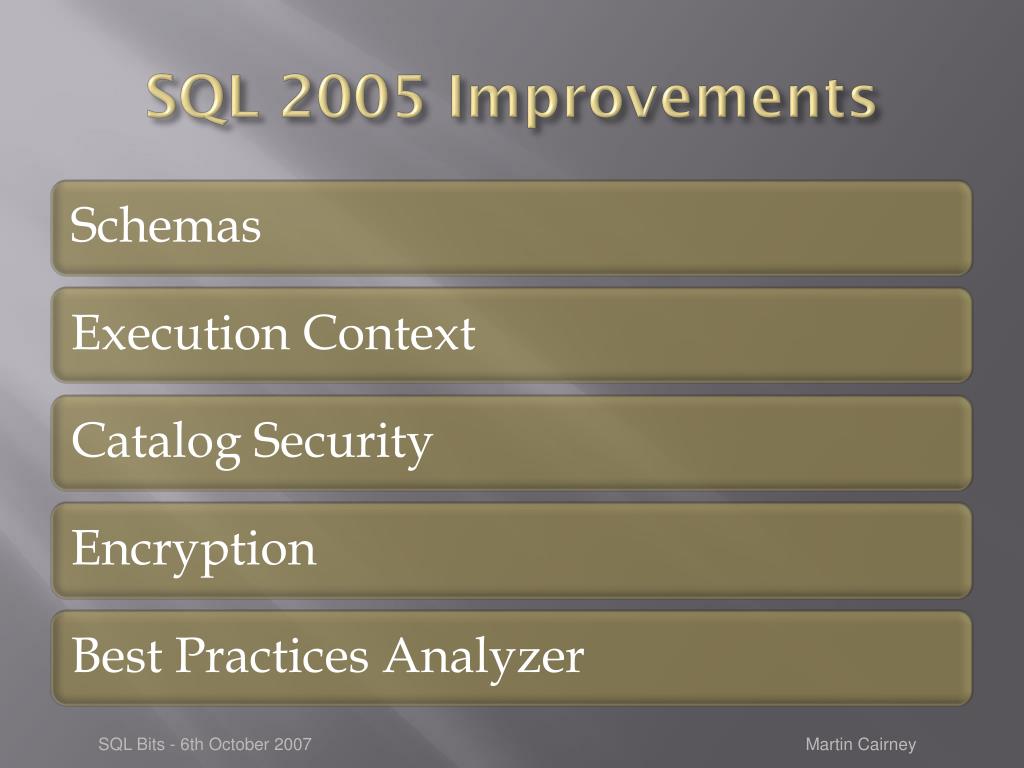 SQL 2005 Improvements

Schemas

Execution Context

Catalog Security

Encryption

Best Practices Analyzer

SQL Bits - 6th October 2007

Martin Cairney